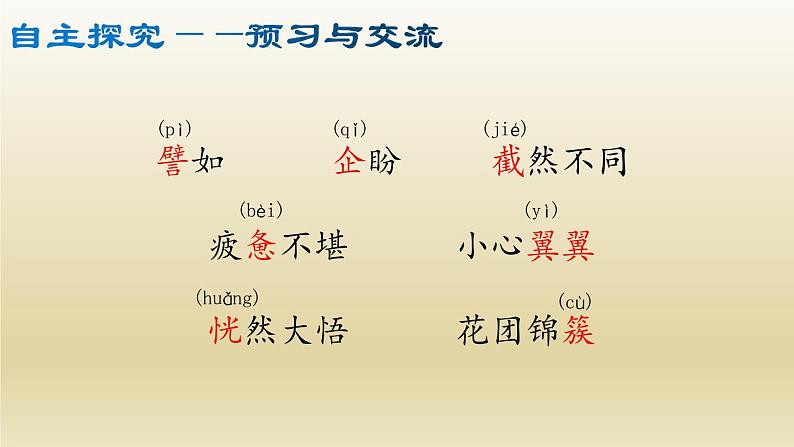 自主探究——预习与交流

(pì)
譬如

(qǐ)
企盼

(jié)
截然不同

(bèi)
疲惫不堪

(yì)
小心翼翼

(huǎng)
恍然大悟

(cù)
花团锦簇